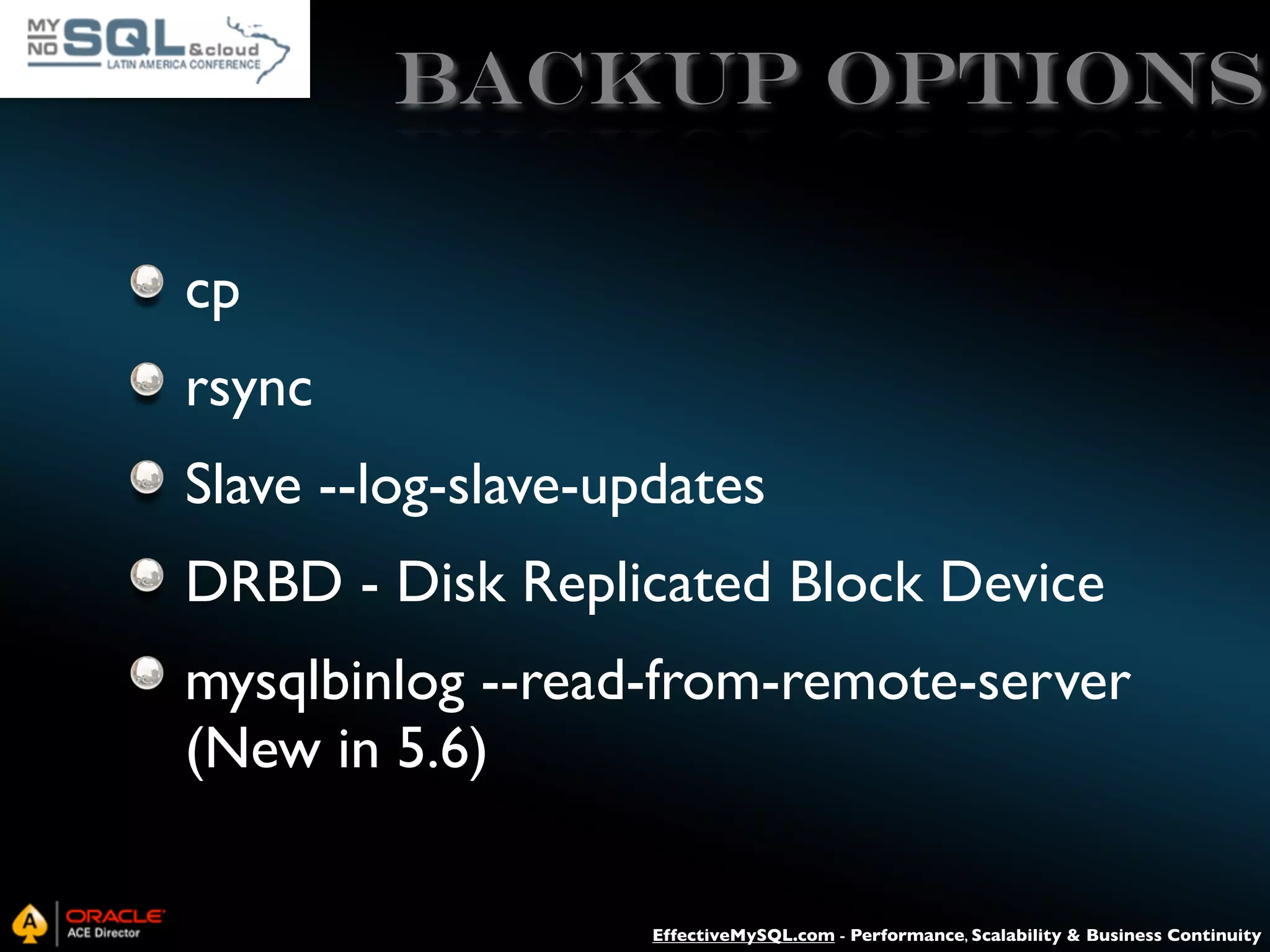 MY NO SQL &cloud LATIN AMERICA CONFERENCE

BACKUP OPTIONS

cp

rsync

Slave --log-slave-updates

DRBD - Disk Replicated Block Device

mysqlbinlog --read-from-remote-server (New in 5.6)

A ORACLE ACE Director

EffectiveMySQL.com - Performance, Scalability & Business Continuity